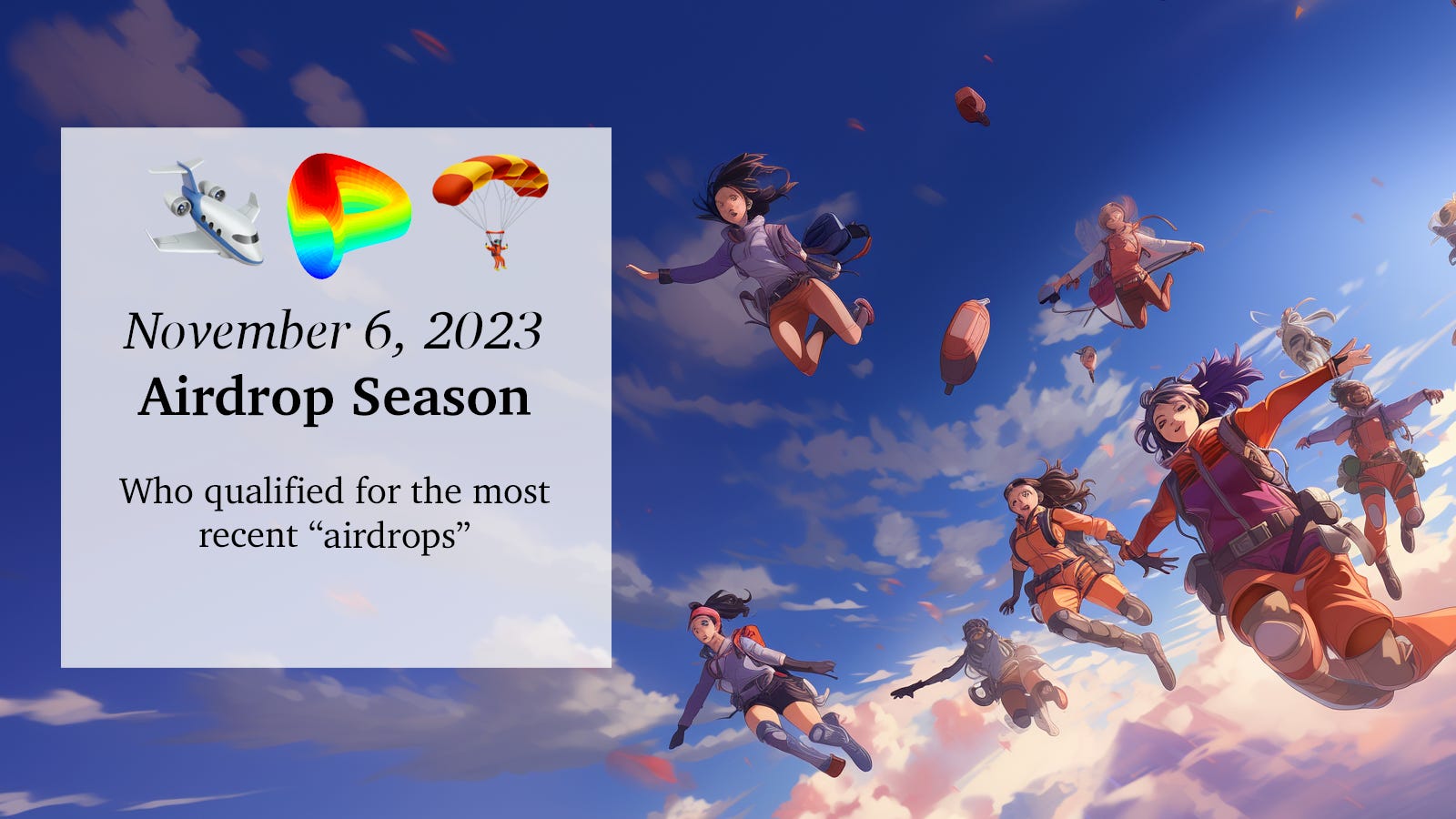 November 6, 2023
Airdrop Season

Who qualified for the most recent “airdrops”